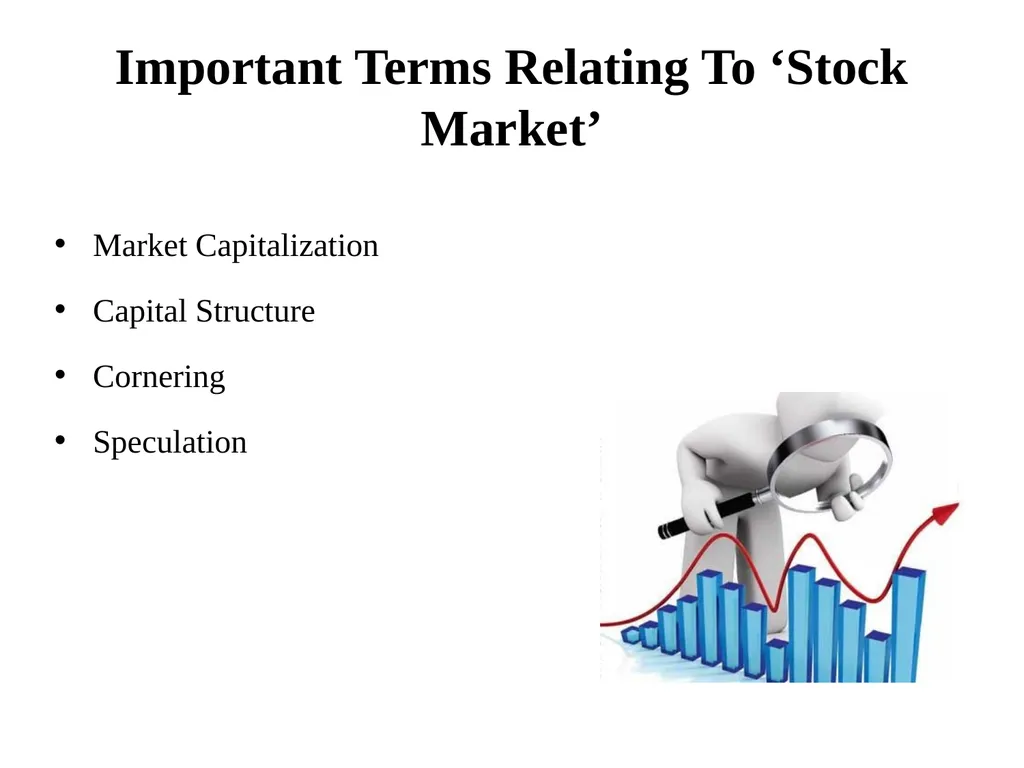 Important Terms Relating To ‘Stock Market’

• Market Capitalization
• Capital Structure
• Cornering
• Speculation